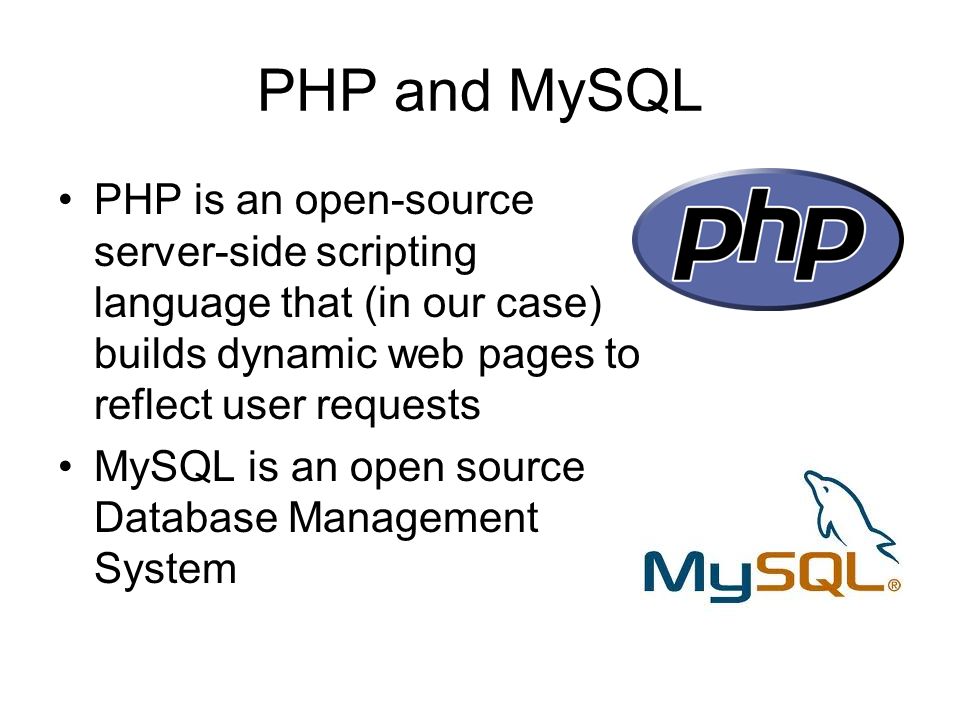 PHP and MySQL

• PHP is an open-source server-side scripting language that (in our case) builds dynamic web pages to reflect user requests

• MySQL is an open source Database Management System

php

MySQL®